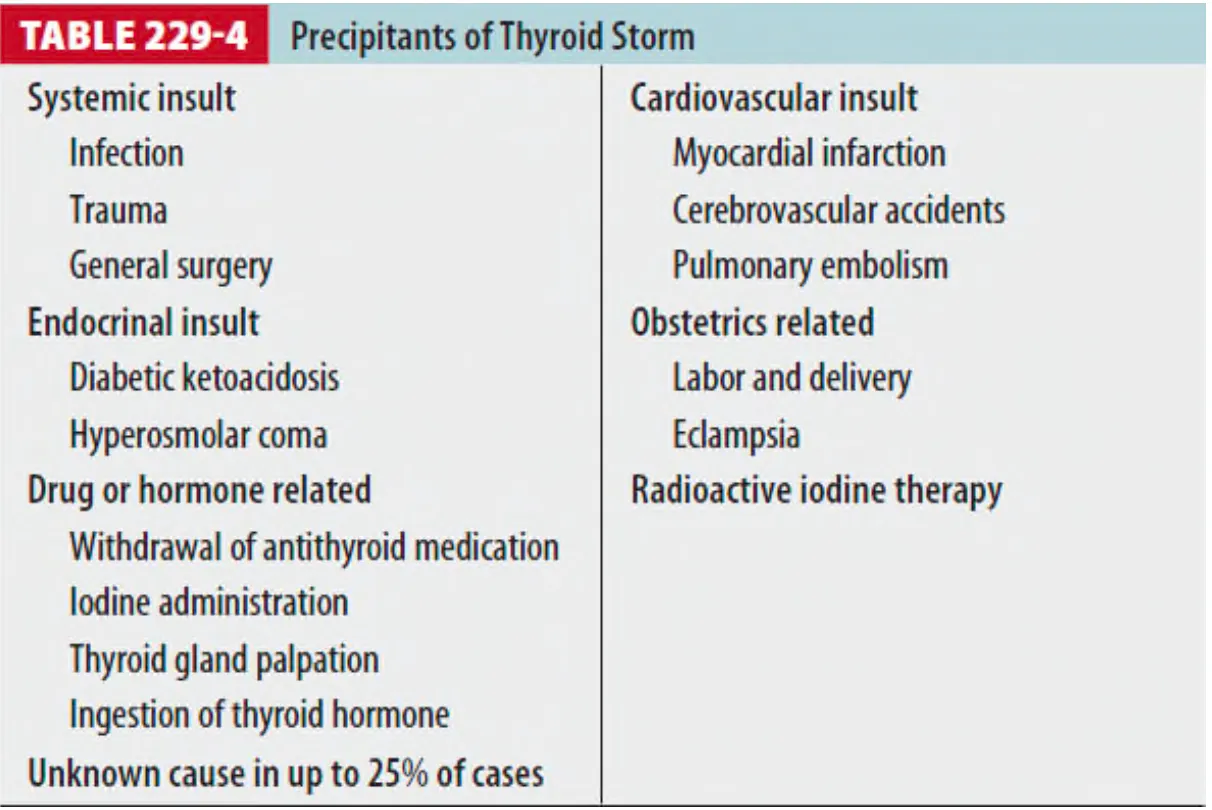 TABLE 229-4 Precipitants of Thyroid Storm

Systemic insult
Infection
Trauma
General surgery
Endocrinal insult
Diabetic ketoacidosis
Hyperosmolar coma
Drug or hormone related
Withdrawal of antithyroid medication
Iodine administration
Thyroid gland palpation
Ingestion of thyroid hormone
Unknown cause in up to 25% of cases

Cardiovascular insult
Myocardial infarction
Cerebrovascular accidents
Pulmonary embolism
Obstetrics related
Labor and delivery
Eclampsia
Radioactive iodine therapy